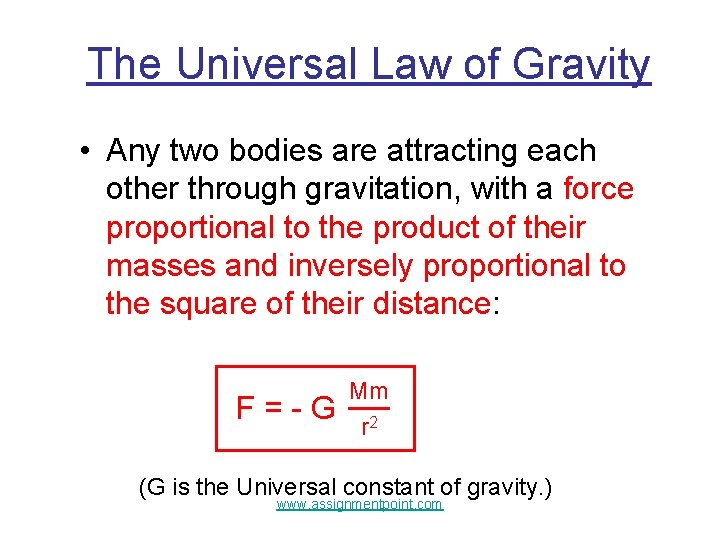 The Universal Law of Gravity

• Any two bodies are attracting each other through gravitation, with a force proportional to the product of their masses and inversely proportional to the square of their distance:

$F = - G \frac{Mm}{r^2}$

(G is the Universal constant of gravity.)

www.assignmentpoint.com